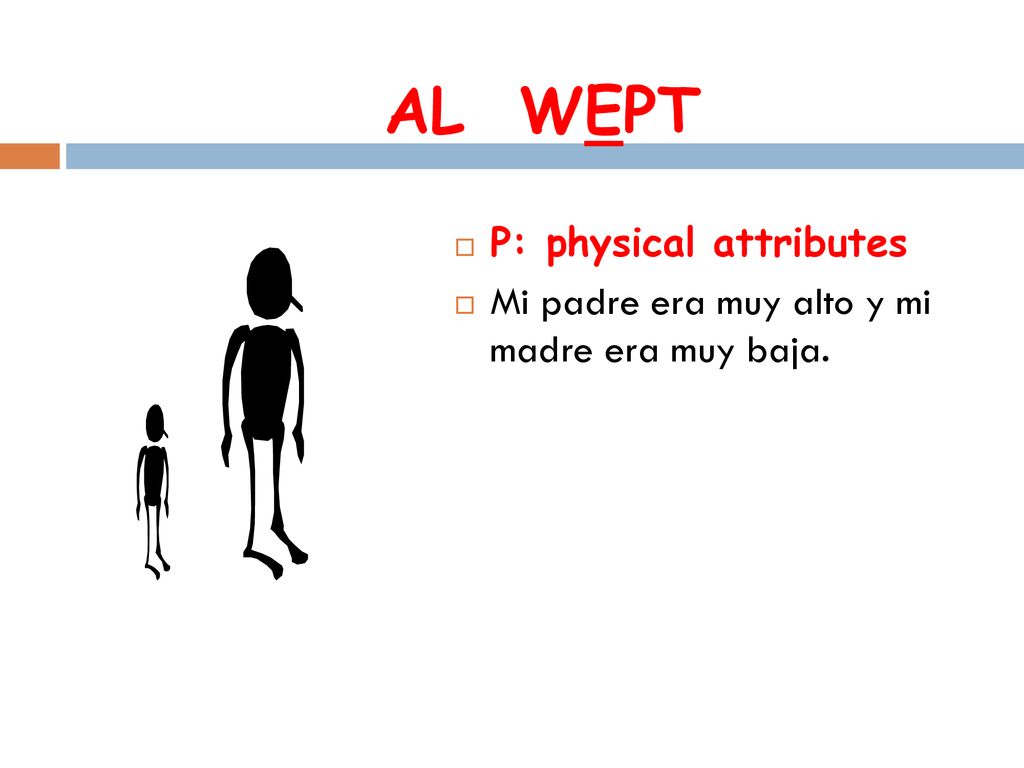 AL WEPT

P: physical attributes

Mi padre era muy alto y mi madre era muy baja.